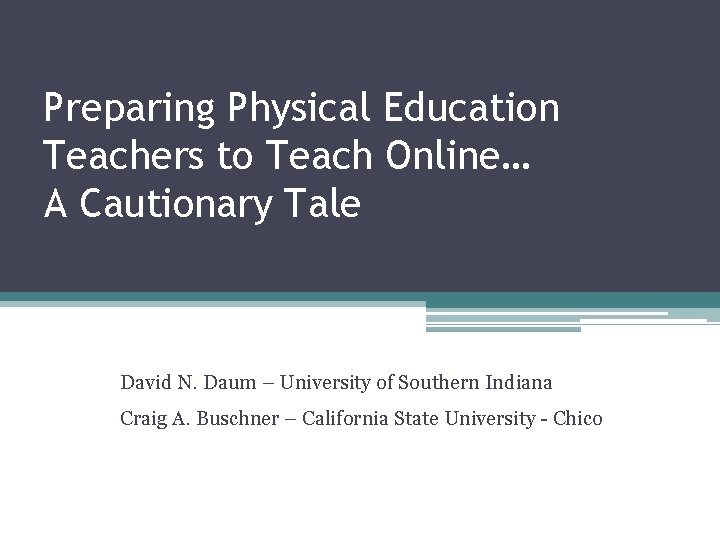 Preparing Physical Education Teachers to Teach Online…
A Cautionary Tale

David N. Daum – University of Southern Indiana

Craig A. Buschner – California State University - Chico